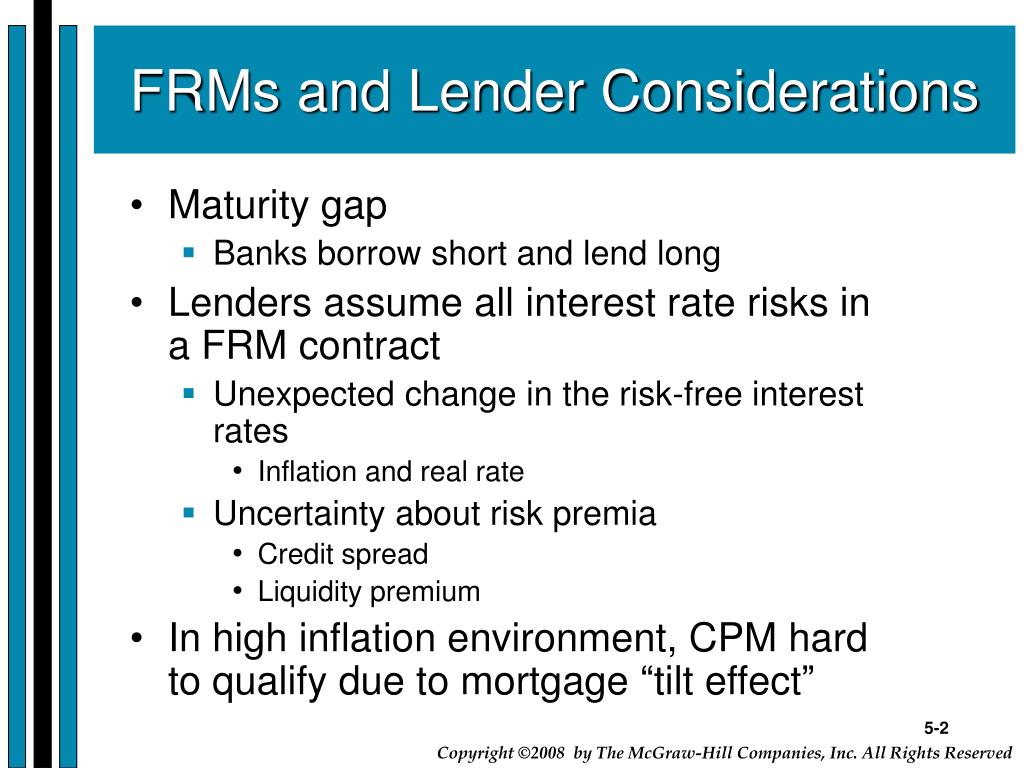 FRMs and Lender Considerations

• Maturity gap
 ▪ Banks borrow short and lend long
• Lenders assume all interest rate risks in a FRM contract
 ▪ Unexpected change in the risk-free interest rates
  • Inflation and real rate
 ▪ Uncertainty about risk premia
  • Credit spread
  • Liquidity premium
• In high inflation environment, CPM hard to qualify due to mortgage “tilt effect”

5-2

Copyright ©2008 by The McGraw-Hill Companies, Inc. All Rights Reserved